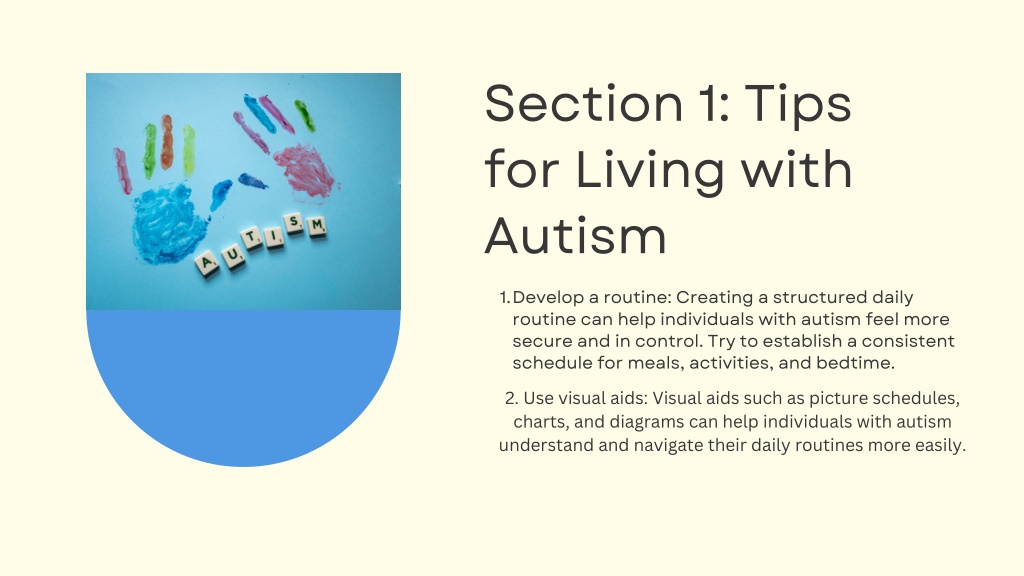 AUTISM

Section 1: Tips for Living with Autism

1. Develop a routine: Creating a structured daily routine can help individuals with autism feel more secure and in control. Try to establish a consistent schedule for meals, activities, and bedtime.

2. Use visual aids: Visual aids such as picture schedules, charts, and diagrams can help individuals with autism understand and navigate their daily routines more easily.